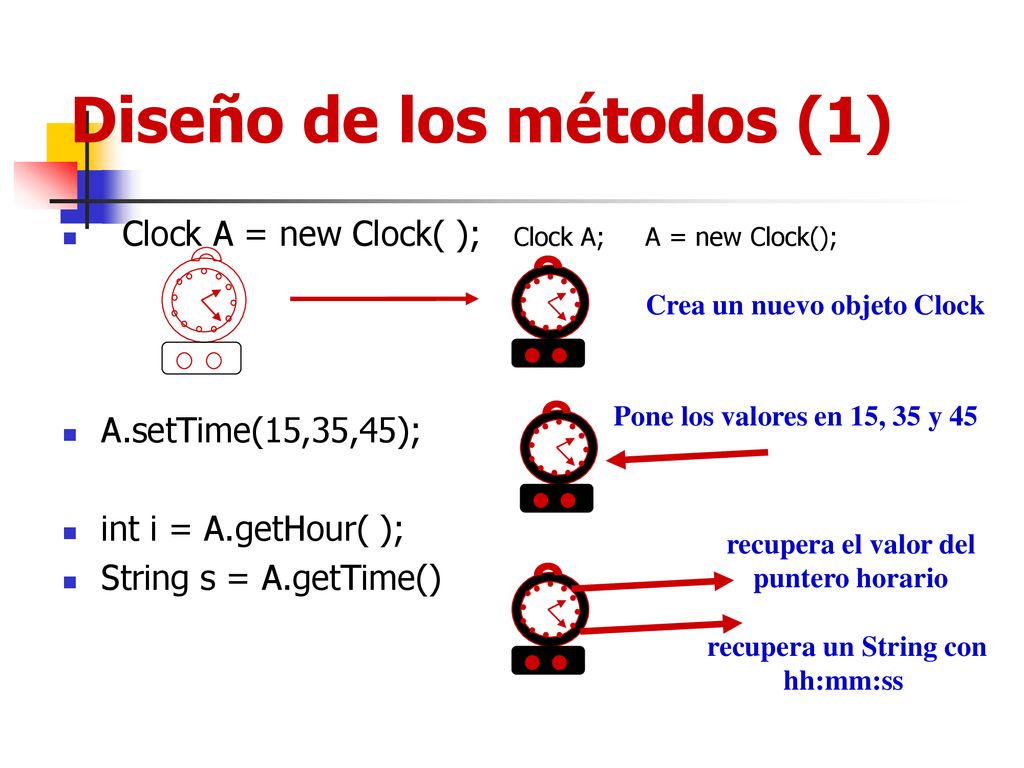 Diseño de los métodos (1)

Clock A = new Clock( ); Clock A; A = new Clock();

Crea un nuevo objeto Clock

A.setTime(15,35,45);

Pone los valores en 15, 35 y 45

int i = A.getHour( );

String s = A.getTime()

recupera el valor del puntero horario

recupera un String con hh:mm:ss